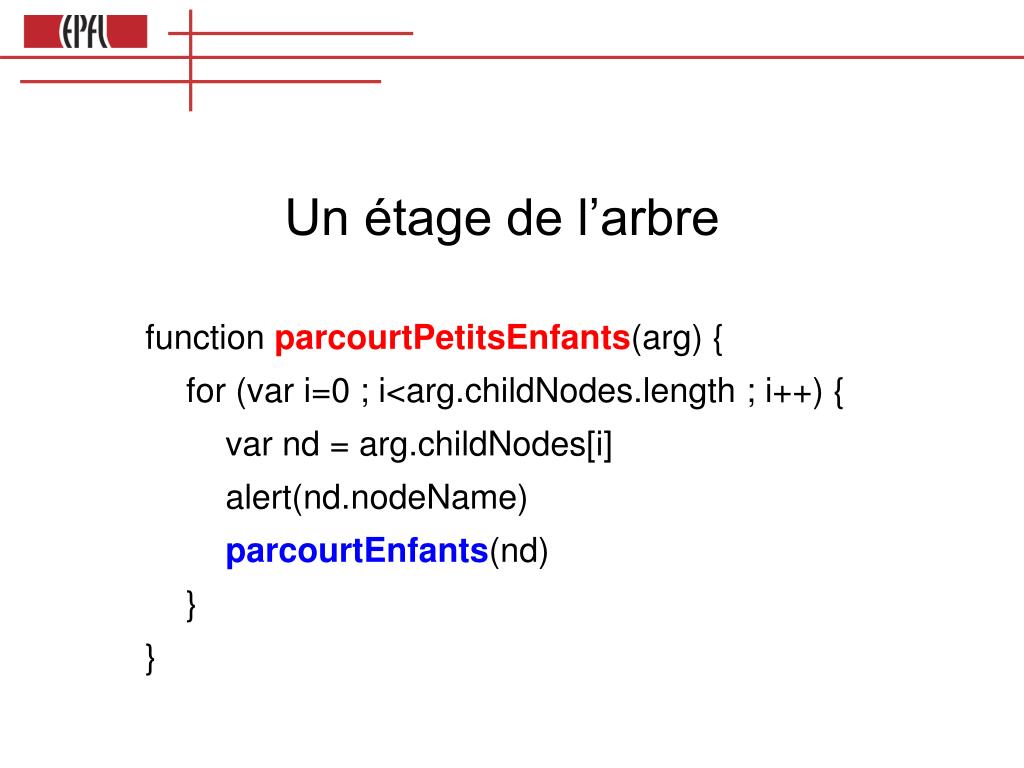 EPFL

Un étage de l’arbre

function parcourtPetitsEnfants(arg) {
for (var i=0 ; i<arg.childNodes.length ; i++) {
var nd = arg.childNodes[i]
alert(nd.nodeName)
parcourtEnfants(nd)
}
}